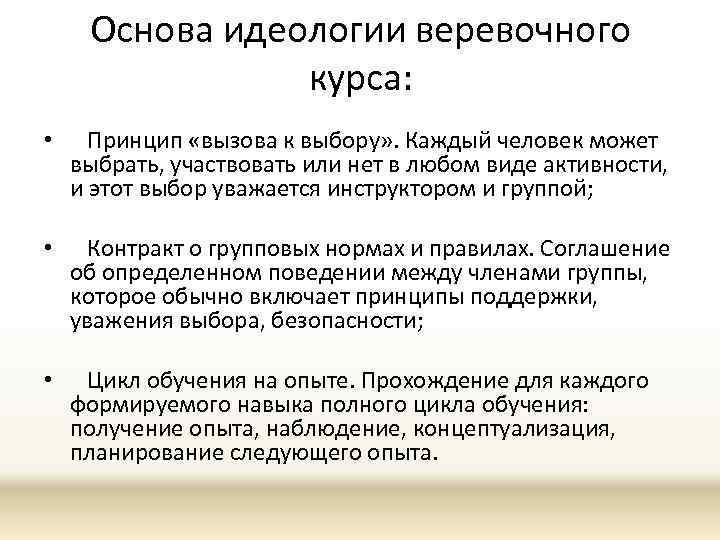 Основа идеологии веревочного курса:

• Принцип «вызова к выбору». Каждый человек может выбрать, участвовать или нет в любом виде активности, и этот выбор уважается инструктором и группой;

• Контракт о групповых нормах и правилах. Соглашение об определенном поведении между членами группы, которое обычно включает принципы поддержки, уважения выбора, безопасности;

• Цикл обучения на опыте. Прохождение для каждого формируемого навыка полного цикла обучения: получение опыта, наблюдение, концептуализация, планирование следующего опыта.